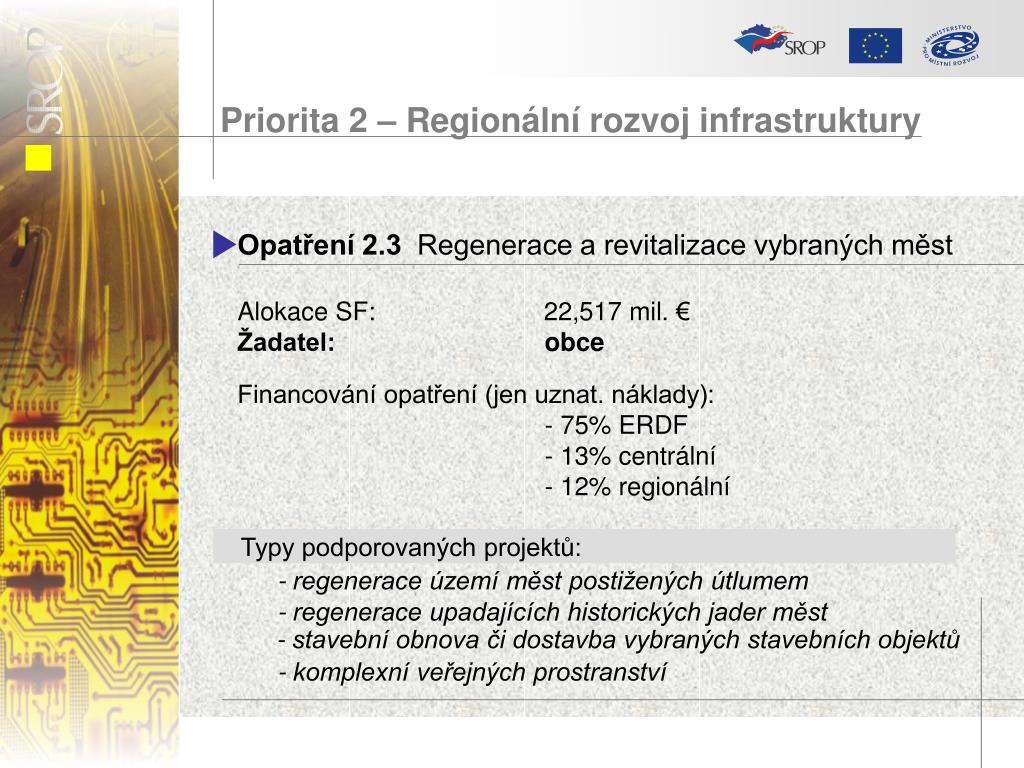 SROP

SROP

MINISTERSTVO PRO MÍSTNÍ ROZVOJ

Priorita 2 – Regionální rozvoj infrastruktury

Opatření 2.3 Regenerace a revitalizace vybraných měst

Alokace SF: 22,517 mil. €
Žadatel: obce

Financování opatření (jen uznat. náklady):
- 75% ERDF
- 13% centrální
- 12% regionální

Typy podporovaných projektů:
- regenerace území měst postižených útlumem
- regenerace upadajících historických jader měst
- stavební obnova či dostavba vybraných stavebních objektů
- komplexní veřejných prostranství